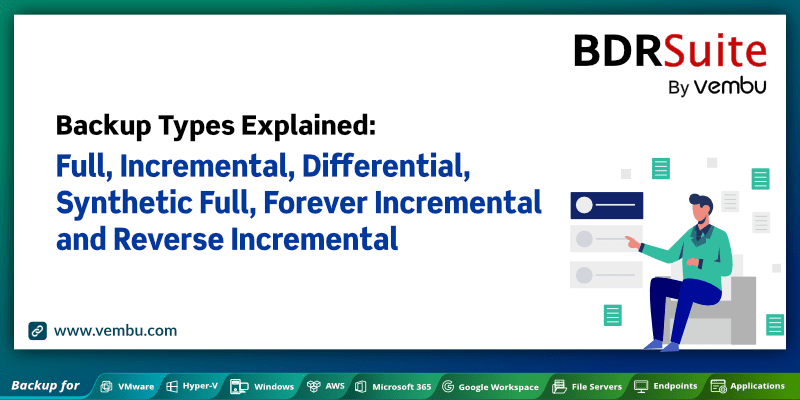 BDRSuite
By vembu

Backup Types Explained:
Full, Incremental, Differential, Synthetic Full, Forever Incremental and Reverse Incremental

www.vembu.com

Backup for VMware Hyper-V Windows AWS Microsoft 365 Google Workspace File Servers Endpoints Applications